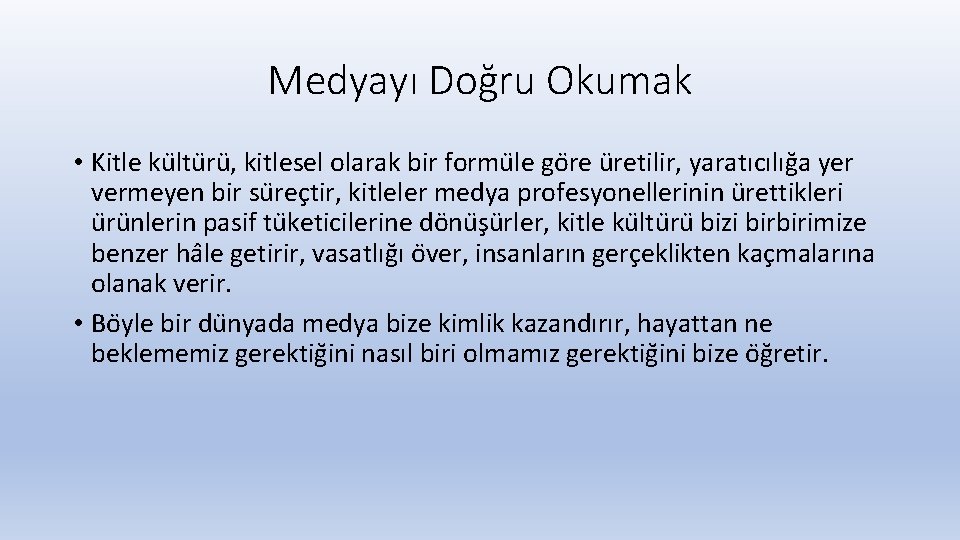 Medyayı Doğru Okumak

• Kitle kültürü, kitlesel olarak bir formüle göre üretilir, yaratıcılığa yer vermeyen bir süreçtir, kitleler medya profesyonellerinin ürettikleri ürünlerin pasif tüketicilerine dönüşürler, kitle kültürü bizi birbirimize benzer hâle getirir, vasatlığı över, insanların gerçeklikten kaçmalarına olanak verir.
• Böyle bir dünyada medya bize kimlik kazandırır, hayattan ne beklememiz gerektiğini nasıl biri olmamız gerektiğini bize öğretir.